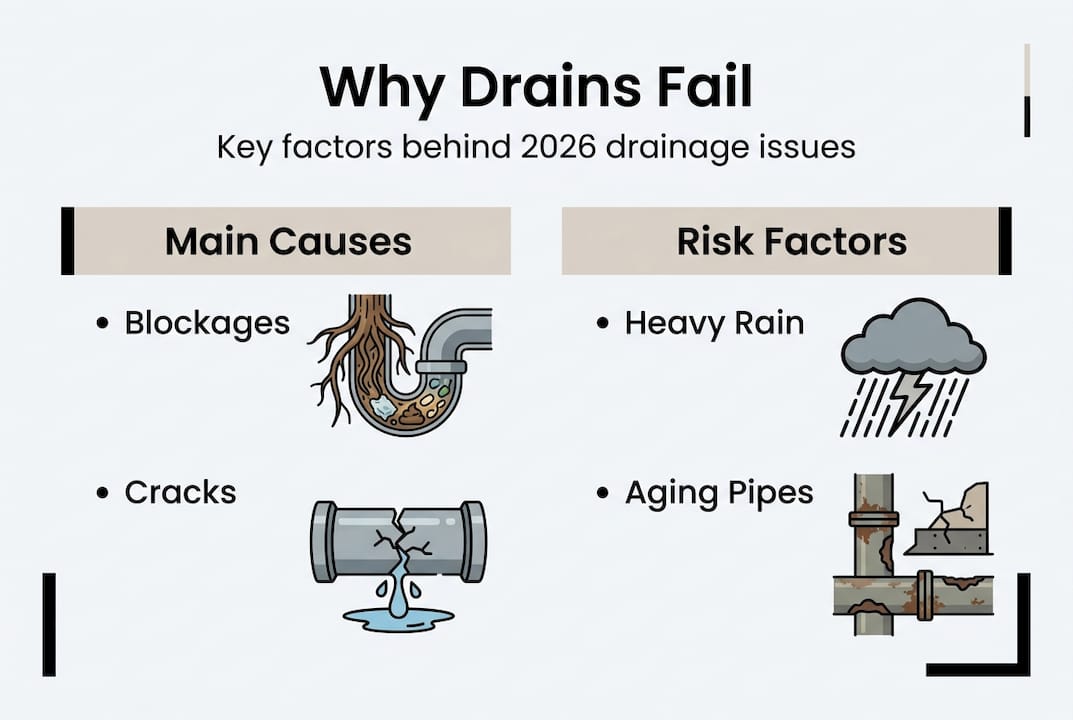 Why Drains Fail
Key factors behind 2026 drainage issues

Main Causes
• Blockages
• Cracks

Risk Factors
• Heavy Rain
• Aging Pipes